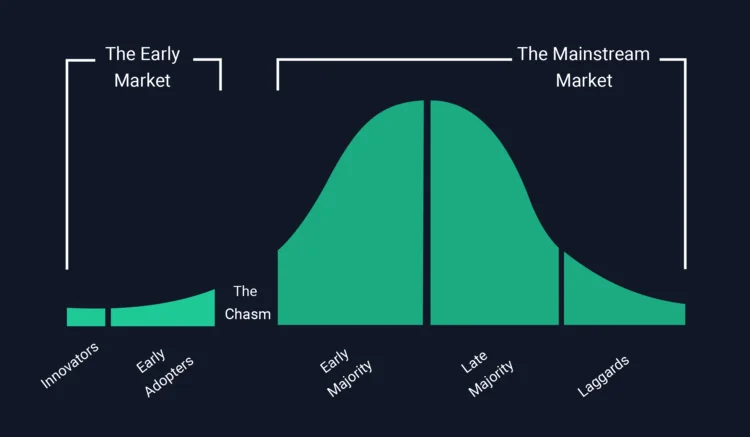 The Early Market

The Mainstream Market

The Chasm

Innovators

Early Adopters

Early Majority

Late Majority

Laggards